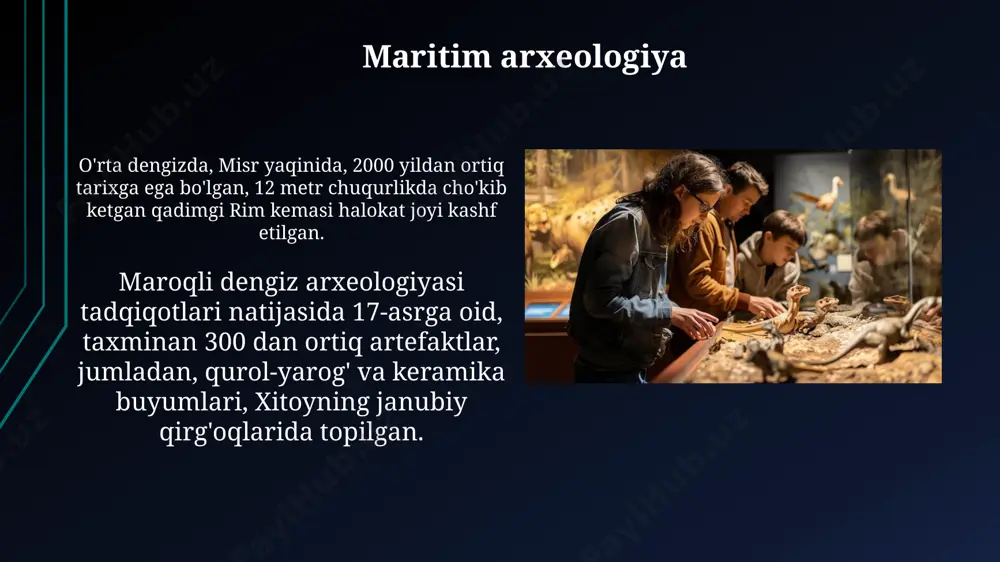 Maritim arxeologiya

O'rta dengizda, Misr yaqinida, 2000 yildan ortiq tarixga ega bo'lgan, 12 metr chuqurlikda cho'kib ketgan qadimgi Rim kemasi halokat joyi kashf etilgan.

Maroqli dengiz arxeologiyasi tadqiqotlari natijasida 17-asrga oid, taxminan 300 dan ortiq artefaktlar, jumladan, qurol-yarog' va keramika buyumlari, Xitoyning janubiy qirg'oqlarida topilgan.